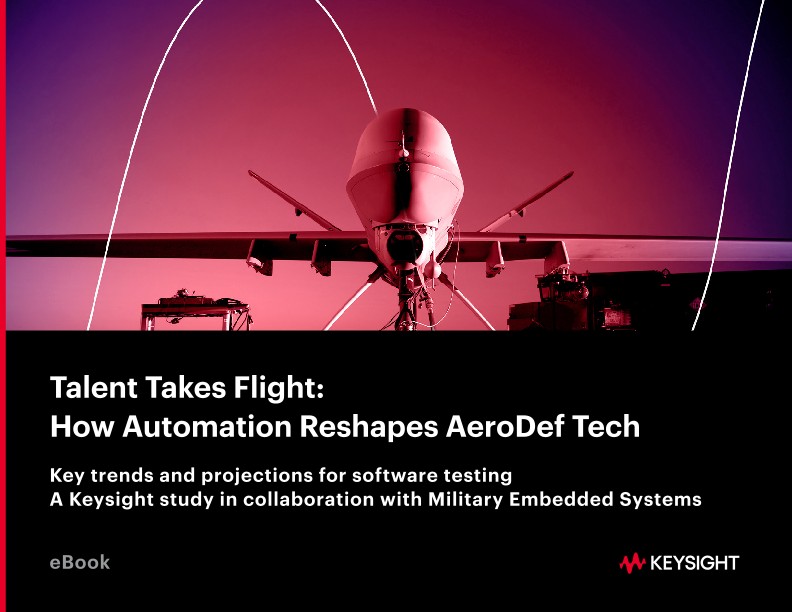 Talent Takes Flight:
How Automation Reshapes AeroDef Tech

Key trends and projections for software testing
A Keysight study in collaboration with Military Embedded Systems

eBook

KEYSIGHT